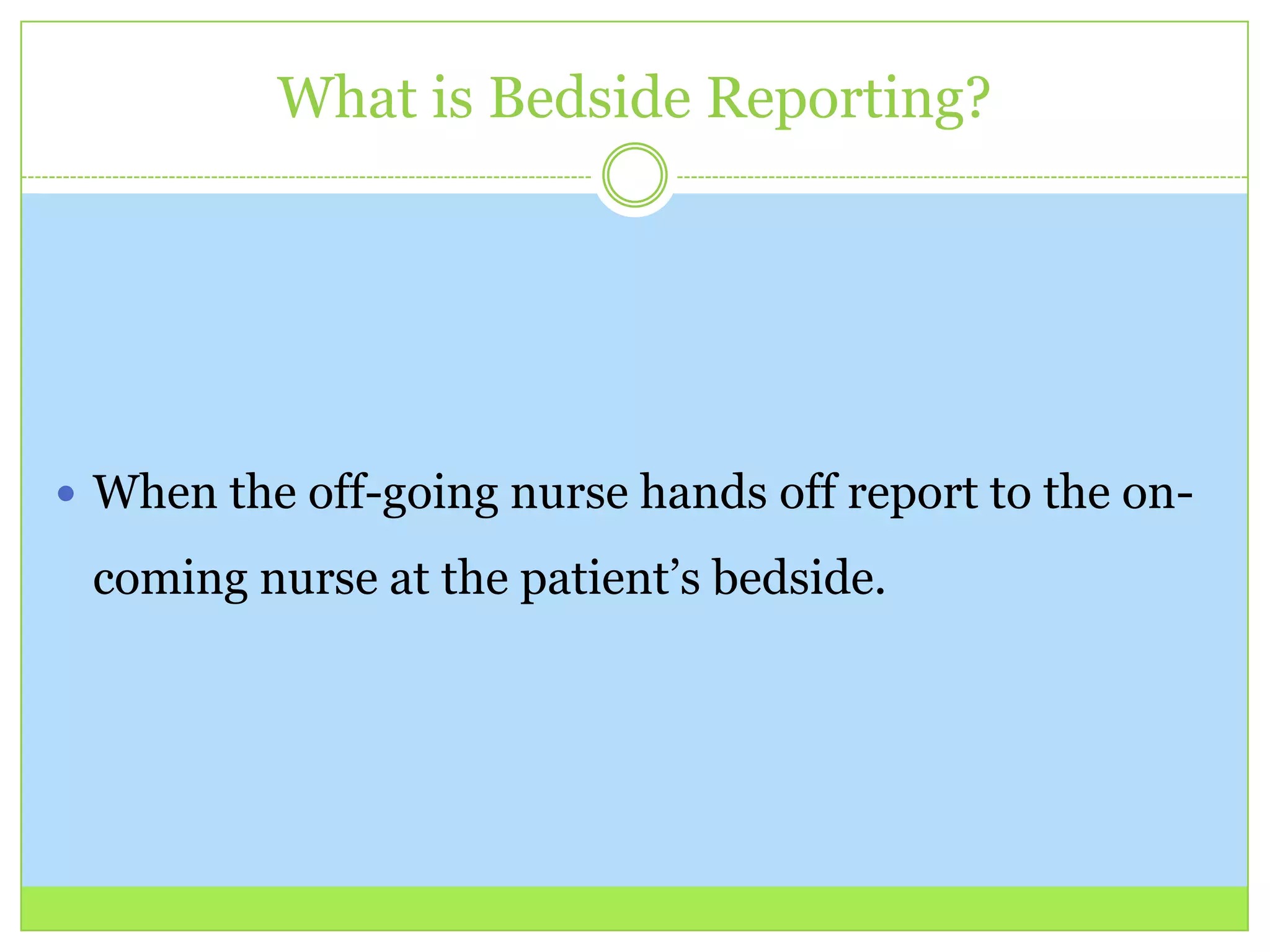 What is Bedside Reporting?

• When the off-going nurse hands off report to the on-coming nurse at the patient’s bedside.